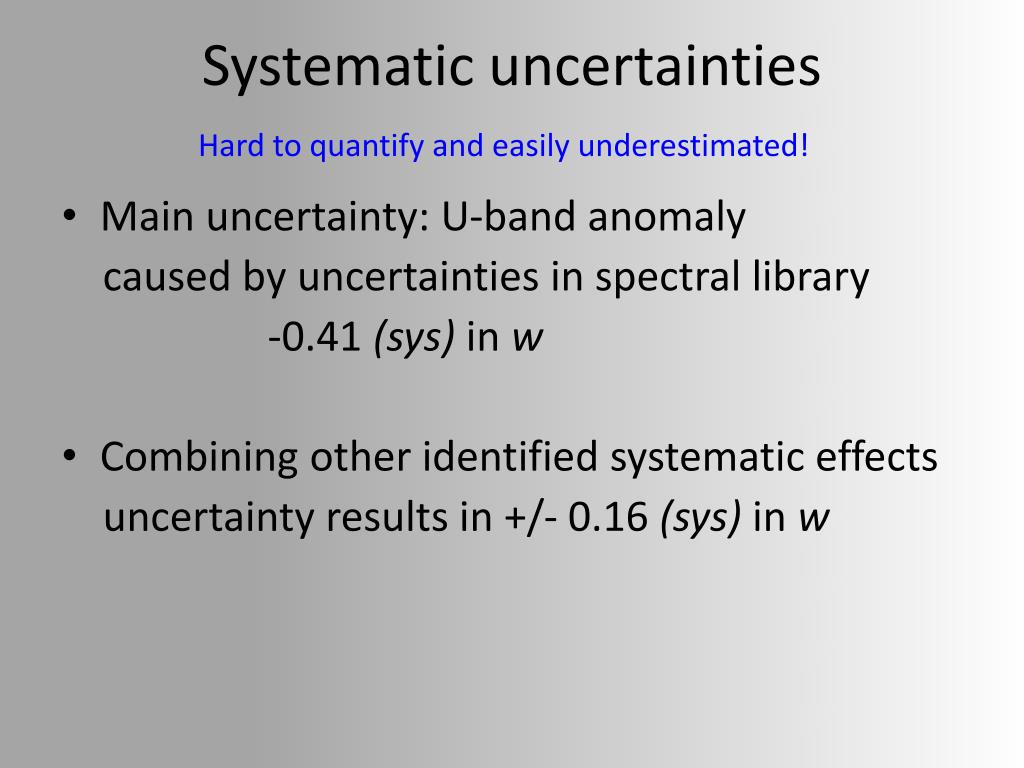 Systematic uncertainties

Hard to quantify and easily underestimated!

• Main uncertainty: U-band anomaly caused by uncertainties in spectral library
-0.41 (sys) in w

• Combining other identified systematic effects uncertainty results in +/- 0.16 (sys) in w